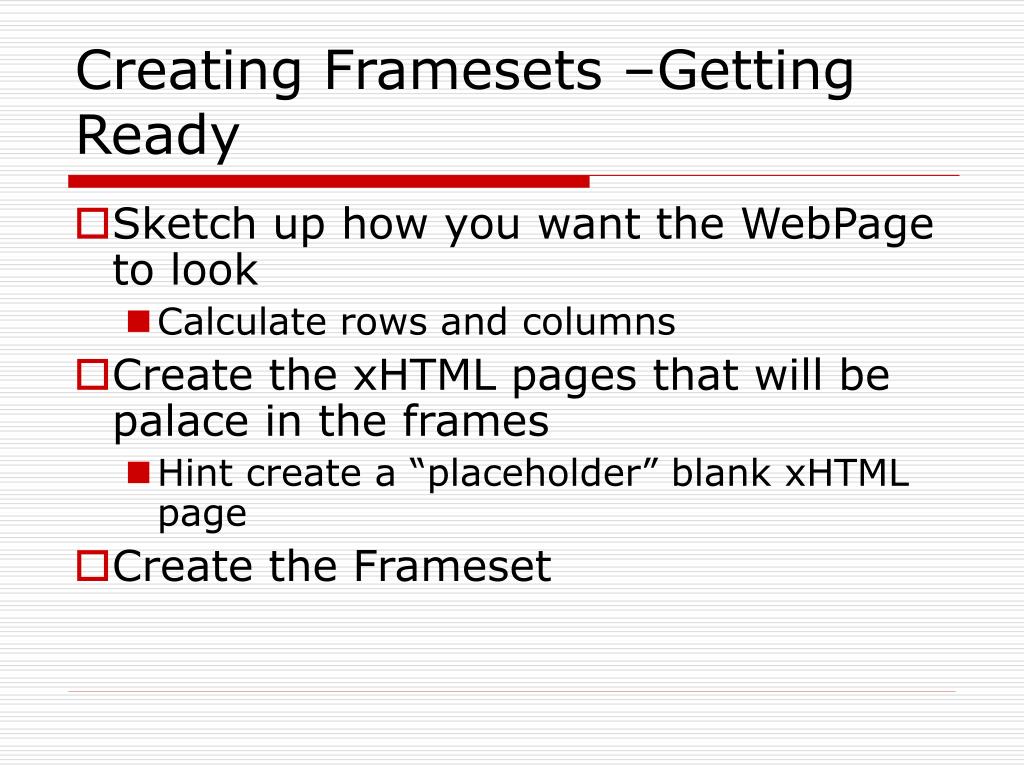 Creating Framesets –Getting Ready

Sketch up how you want the WebPage to look

Calculate rows and columns

Create the xHTML pages that will be palace in the frames

Hint create a “placeholder” blank xHTML page

Create the Frameset